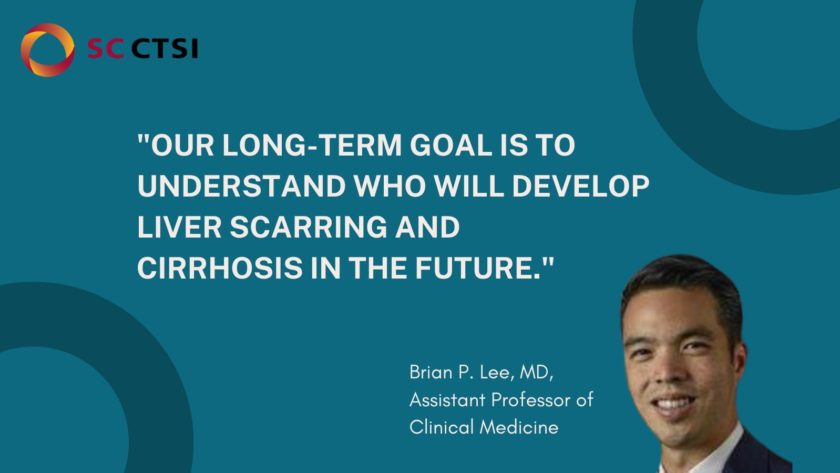 SC CTSI

"OUR LONG-TERM GOAL IS TO UNDERSTAND WHO WILL DEVELOP LIVER SCARRING AND CIRRHOSIS IN THE FUTURE."

Brian P. Lee, MD,
Assistant Professor of
Clinical Medicine